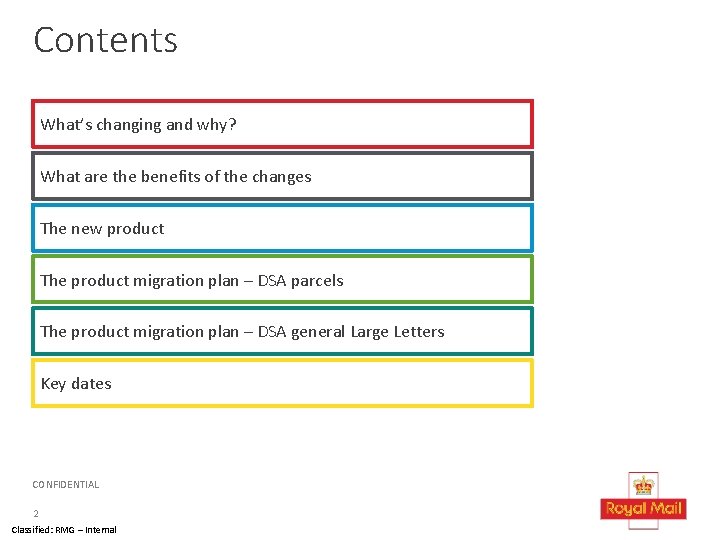 Contents

What's changing and why?

What are the benefits of the changes

The new product

The product migration plan – DSA parcels

The product migration plan – DSA general Large Letters

Key dates

CONFIDENTIAL

2

Classified: RMG – Internal

Royal Mail